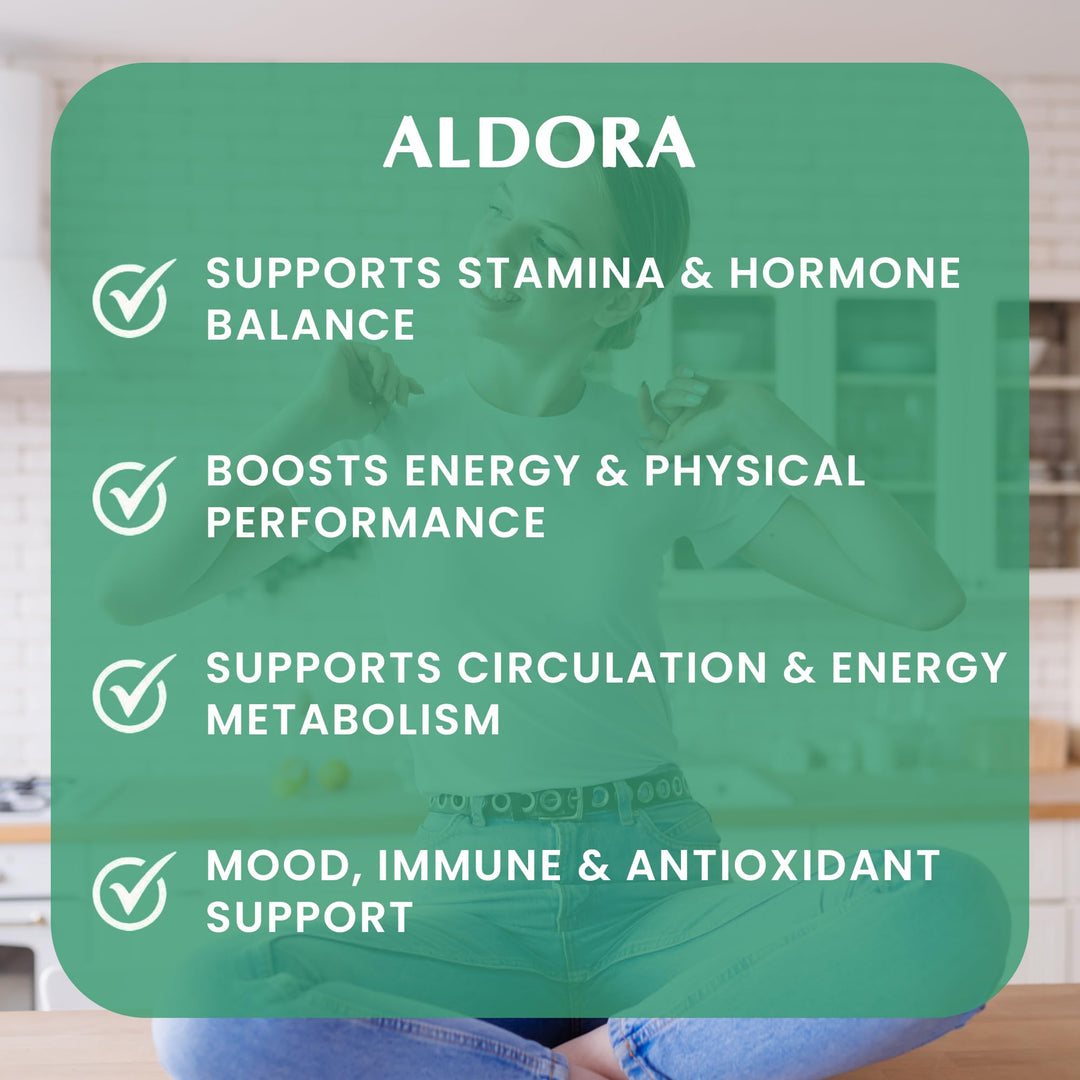 ALDORA

SUPPORTS STAMINA & HORMONE BALANCE

BOOSTS ENERGY & PHYSICAL PERFORMANCE

SUPPORTS CIRCULATION & ENERGY METABOLISM

MOOD, IMMUNE & ANTIOXIDANT SUPPORT